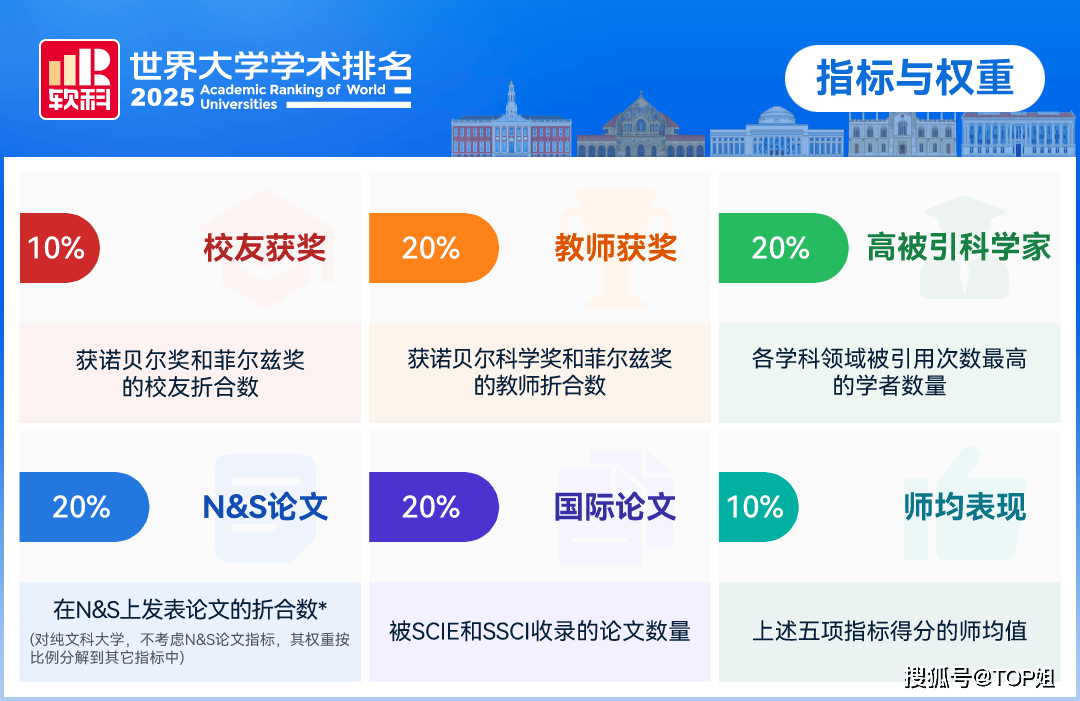 软科 世界大学学术排名 2025 Academic Ranking of World Universities

指标与权重

10% 校友获奖
获诺贝尔奖和菲尔兹奖的校友折合数

20% 教师获奖
获诺贝尔科学奖和菲尔兹奖的教师折合数

20% 高被引科学家
各学科领域被引用次数最高的学者数量

20% N&S论文
在N&S上发表论文的折合数*
(对纯文科大学，不考虑N&S论文指标，其权重按比例分解到其它指标中)

20% 国际论文
被SCIE和SSCI收录的论文数量

10% 师均表现
上述五项指标得分的师均值

搜狐号@TOP姐